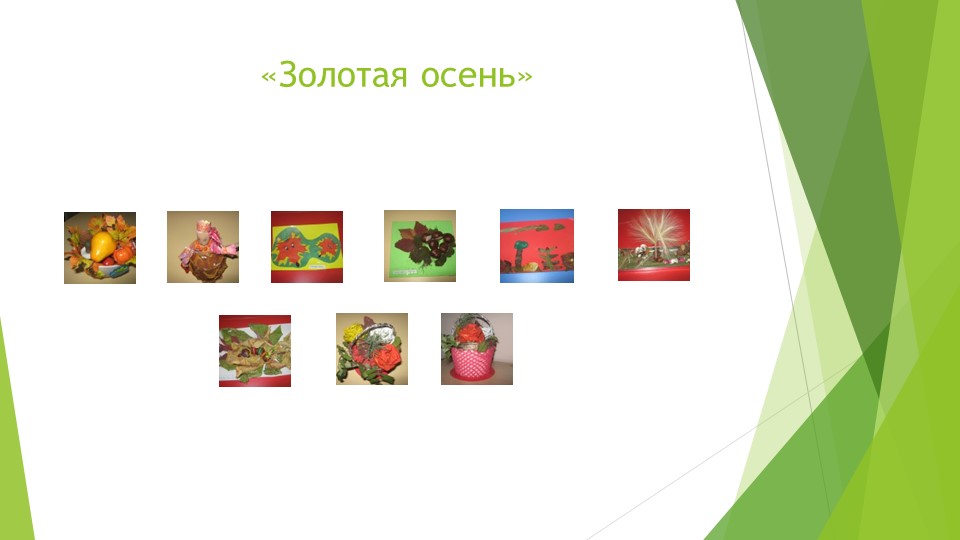 «Золотая осень»